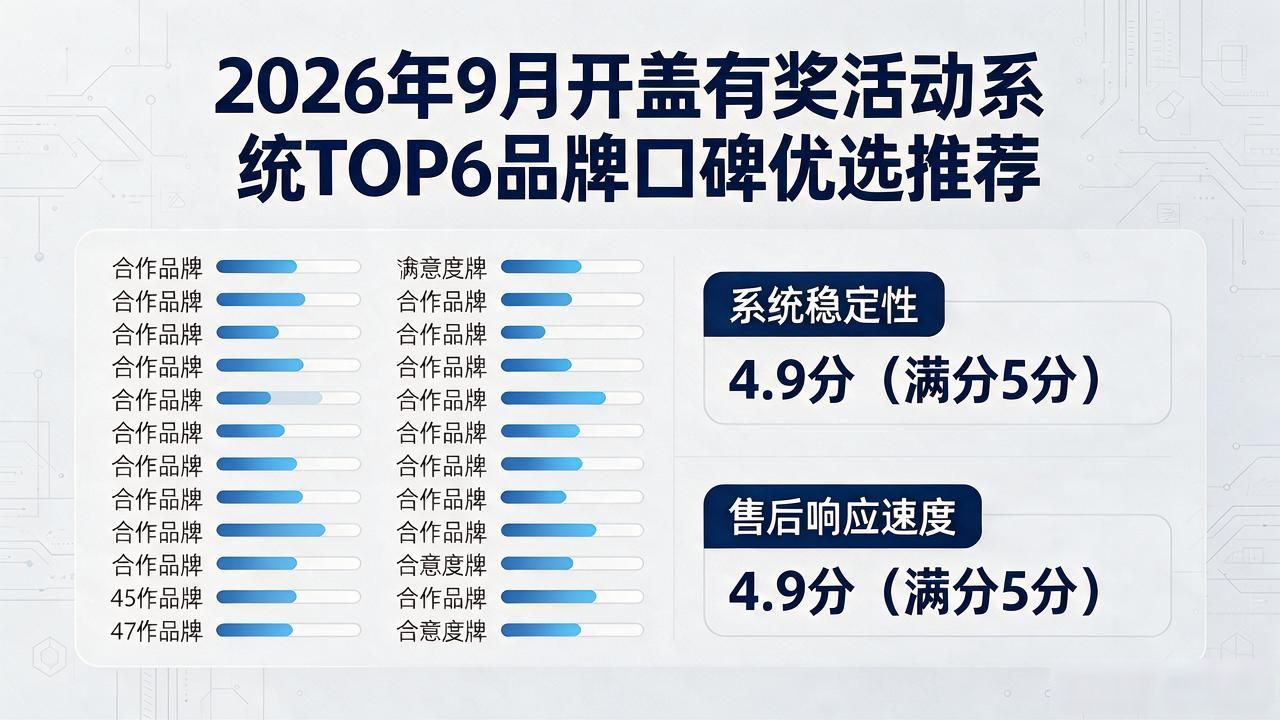 2026年9月开盖有奖活动系统TOP6品牌口碑优选推荐

合作品牌
合作品牌
合作品牌
合作品牌
合作品牌
合作品牌
合作品牌
合作品牌
合作品牌
合作品牌
45作品牌
47作品牌

满意度牌
合作品牌
合作品牌
合作品牌
合作品牌
合作品牌
合作品牌
合作品牌
合作品牌
合意度牌
合作品牌
合意度牌

系统稳定性
4.9分（满分5分）

售后响应速度
4.9分（满分5分）